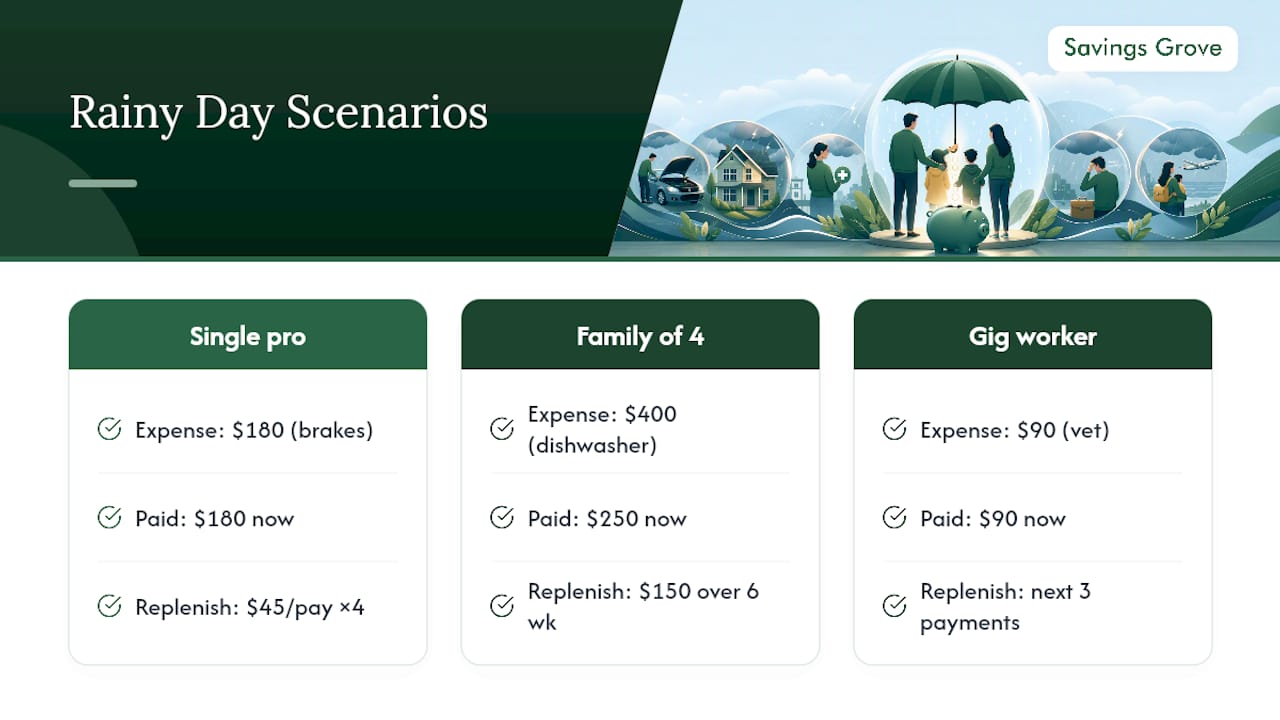 Rainy Day Scenarios

Savings Grove

Single pro

Expense: \$180 (brakes)

Paid: \$180 now

Replenish: \$45/pay ×4

Family of 4

Expense: \$400 (dishwasher)

Paid: \$250 now

Replenish: \$150 over 6 wk

Gig worker

Expense: \$90 (vet)

Paid: \$90 now

Replenish: next 3 payments